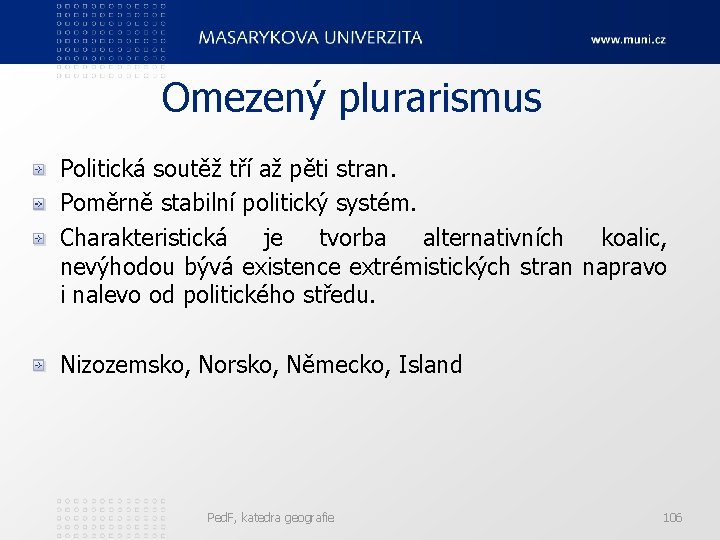 MASARYKOVA UNIVERZITA

www.muni.cz

Omezený plurarismus

Politická soutěž tří až pěti stran.

Poměrně stabilní politický systém.

Charakteristická je tvorba alternativních koalic, nevýhodou bývá existence extrémistických stran napravo i nalevo od politického středu.

Nizozemsko, Norsko, Německo, Island

PedF, katedra geografie

106